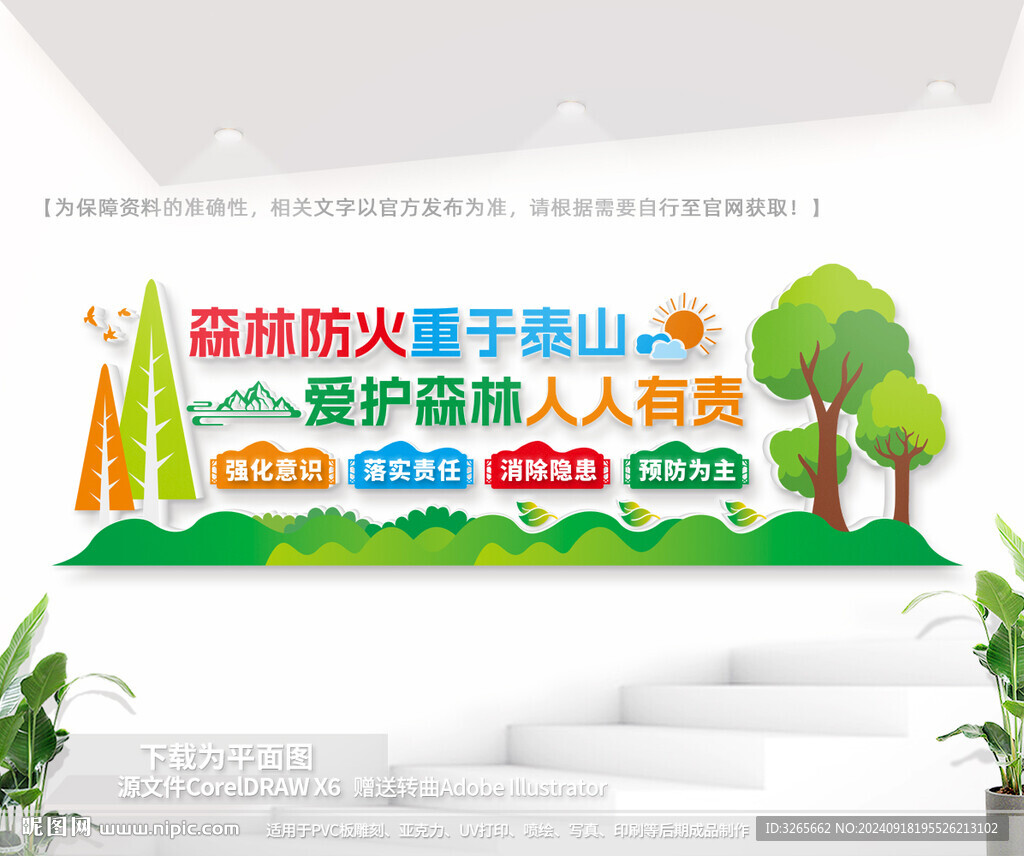 【为保障资料的准确性，相关文字以官方发布为准，请根据需要自行至官网获取！】

森林防火重于泰山
爱护森林人人有责

强化意识
落实责任
消除隐患
预防为主

下载为平面图
源文件CorelDRAW X6 赠送转曲Adobe Illustrator

昵图网 www.nipic.com 适用于PVC板雕刻、亚克力、UV打印、喷绘、写真、印刷等后期成品制作 ID:3265662 NO:20240918195526213102